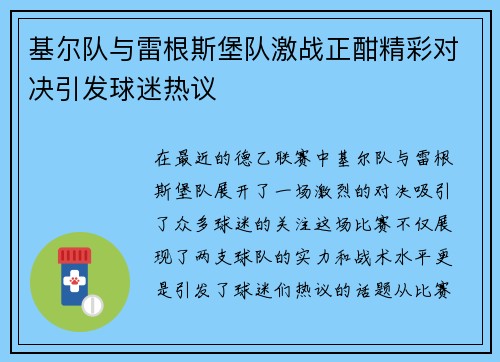 基尔队与雷根斯堡队激战正酣精彩对决引发球迷热议

在最近的德乙联赛中基尔队与雷根斯堡队展开了一场激烈的对决吸引了众多球迷的关注这场比赛不仅展现了两支球队的实力和战术水平更是引发了球迷们热议的话题从比赛